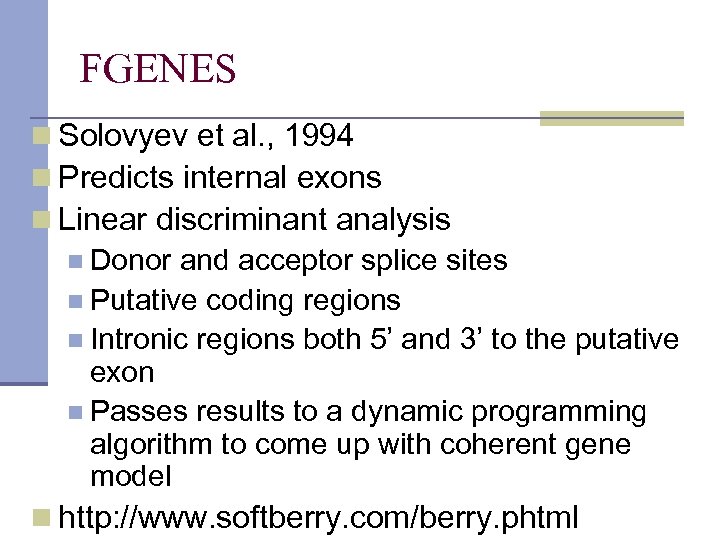 FGENES

Solovyev et al., 1994
Predicts internal exons
Linear discriminant analysis
Donor and acceptor splice sites
Putative coding regions
Intronic regions both 5’ and 3’ to the putative exon
Passes results to a dynamic programming algorithm to come up with coherent gene model
http://www.softberry.com/berry.phtml